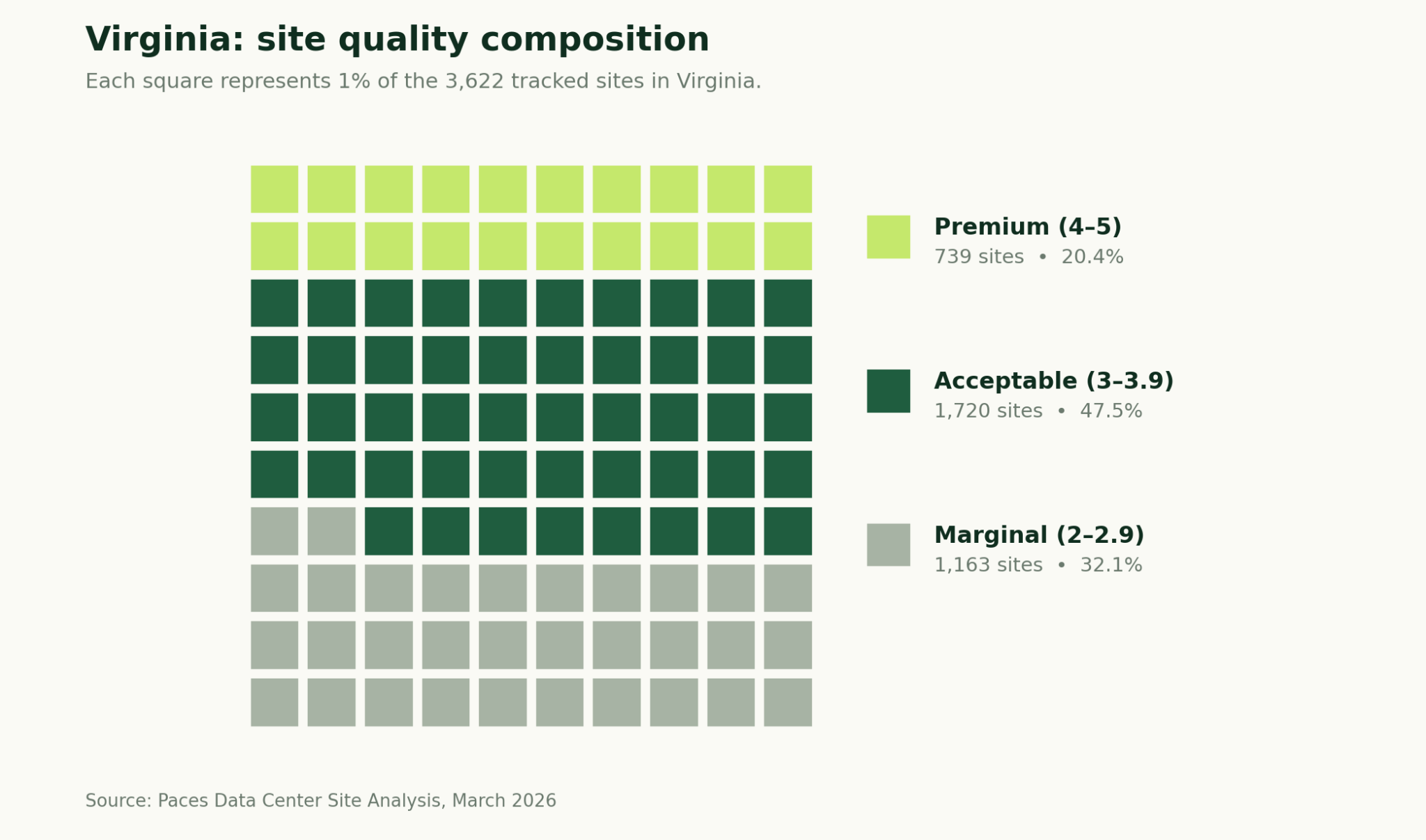 Virginia: site quality composition

Each square represents 1% of the 3,622 tracked sites in Virginia.

Premium (4–5)
739 sites • 20.4%

Acceptable (3–3.9)
1,720 sites • 47.5%

Marginal (2–2.9)
1,163 sites • 32.1%

Source: Paces Data Center Site Analysis, March 2026